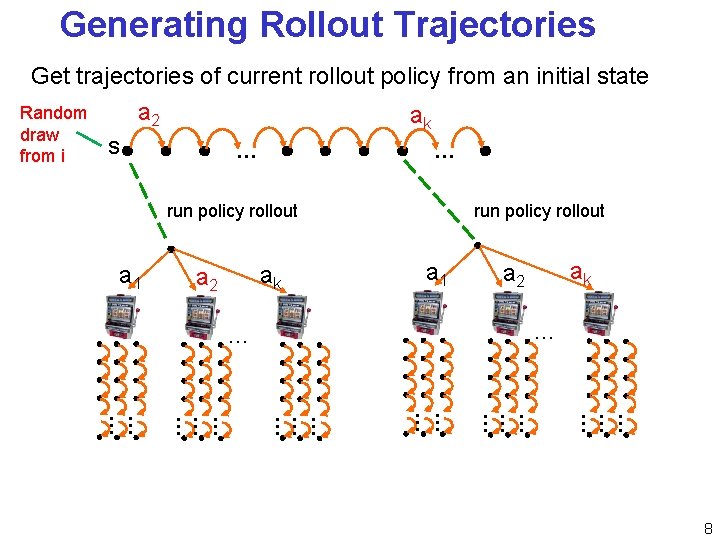 Generating Rollout Trajectories

Get trajectories of current rollout policy from an initial state

Random draw from i

$a_2$

$a_k$

s

...

...

run policy rollout

run policy rollout

$a_1$

$a_2$

$a_k$

...

$a_1$

$a_2$

$a_k$

...

8